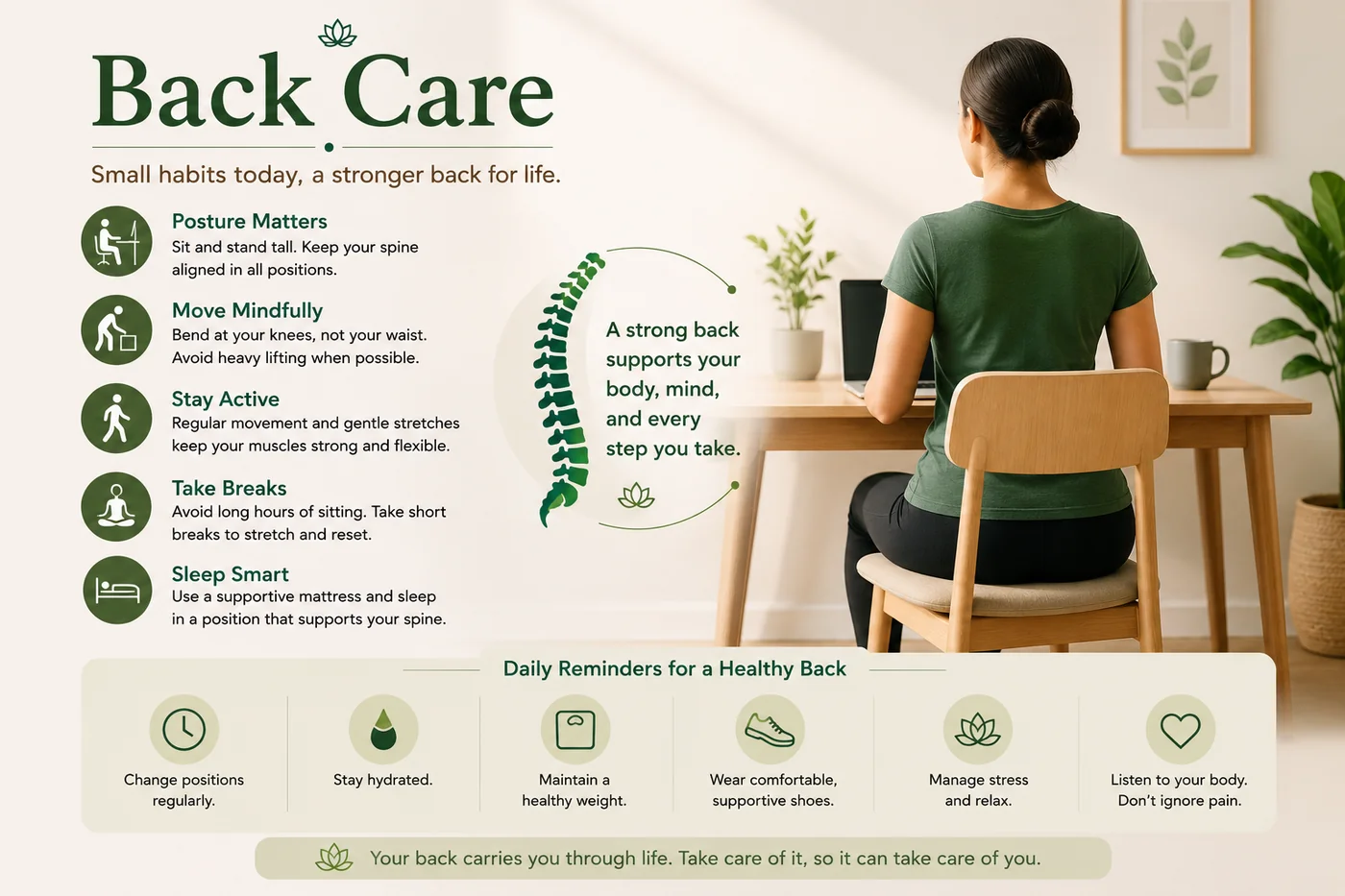 Back Care

Small habits today, a stronger back for life.

Posture Matters
Sit and stand tall. Keep your spine aligned in all positions.

Move Mindfully
Bend at your knees, not your waist. Avoid heavy lifting when possible.

Stay Active
Regular movement and gentle stretches keep your muscles strong and flexible.

Take Breaks
Avoid long hours of sitting. Take short breaks to stretch and reset.

Sleep Smart
Use a supportive mattress and sleep in a position that supports your spine.

A strong back supports your body, mind, and every step you take.

Daily Reminders for a Healthy Back

Change positions regularly.

Stay hydrated.

Maintain a healthy weight.

Wear comfortable, supportive shoes.

Manage stress and relax.

Listen to your body. Don't ignore pain.

Your back carries you through life. Take care of it, so it can take care of you.